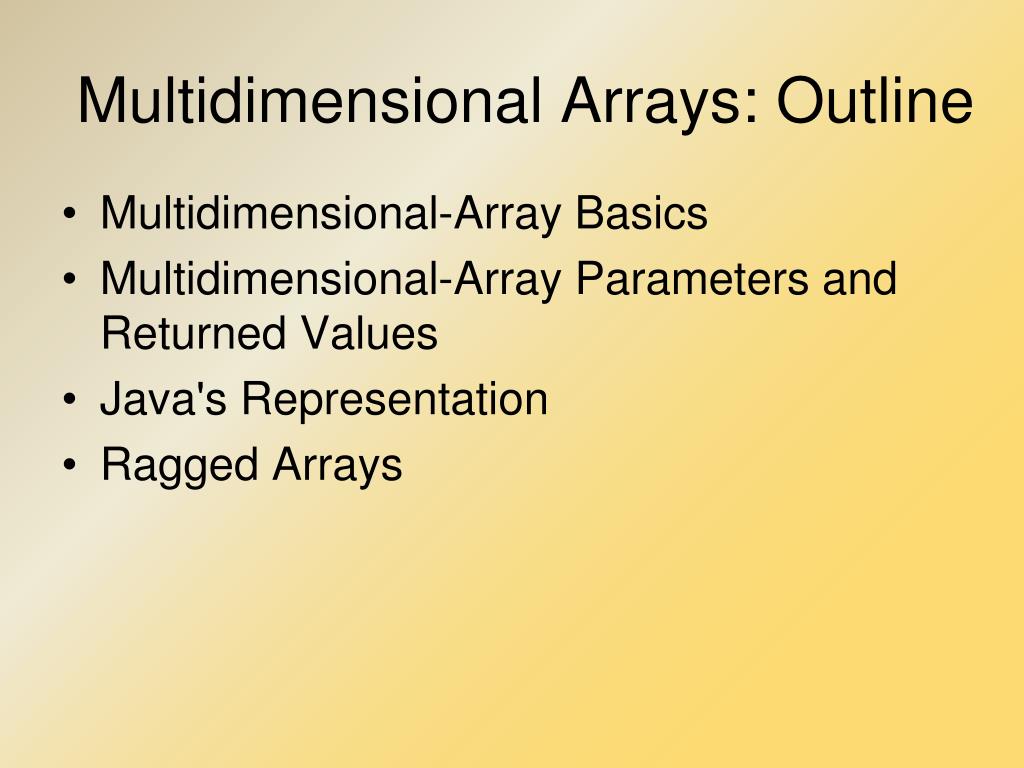 Multidimensional Arrays: Outline

• Multidimensional-Array Basics
• Multidimensional-Array Parameters and Returned Values
• Java's Representation
• Ragged Arrays